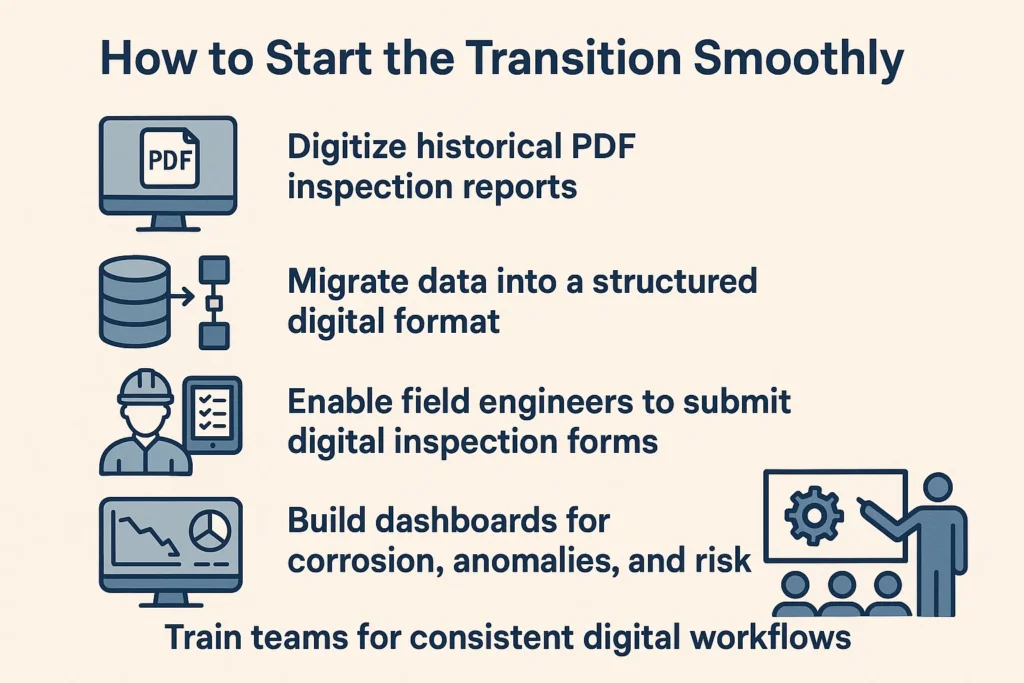 How to Start the Transition Smoothly

PDF

Digitize historical PDF inspection reports

Migrate data into a structured digital format

Enable field engineers to submit digital inspection forms

Build dashboards for corrosion, anomalies, and risk

Train teams for consistent digital workflows